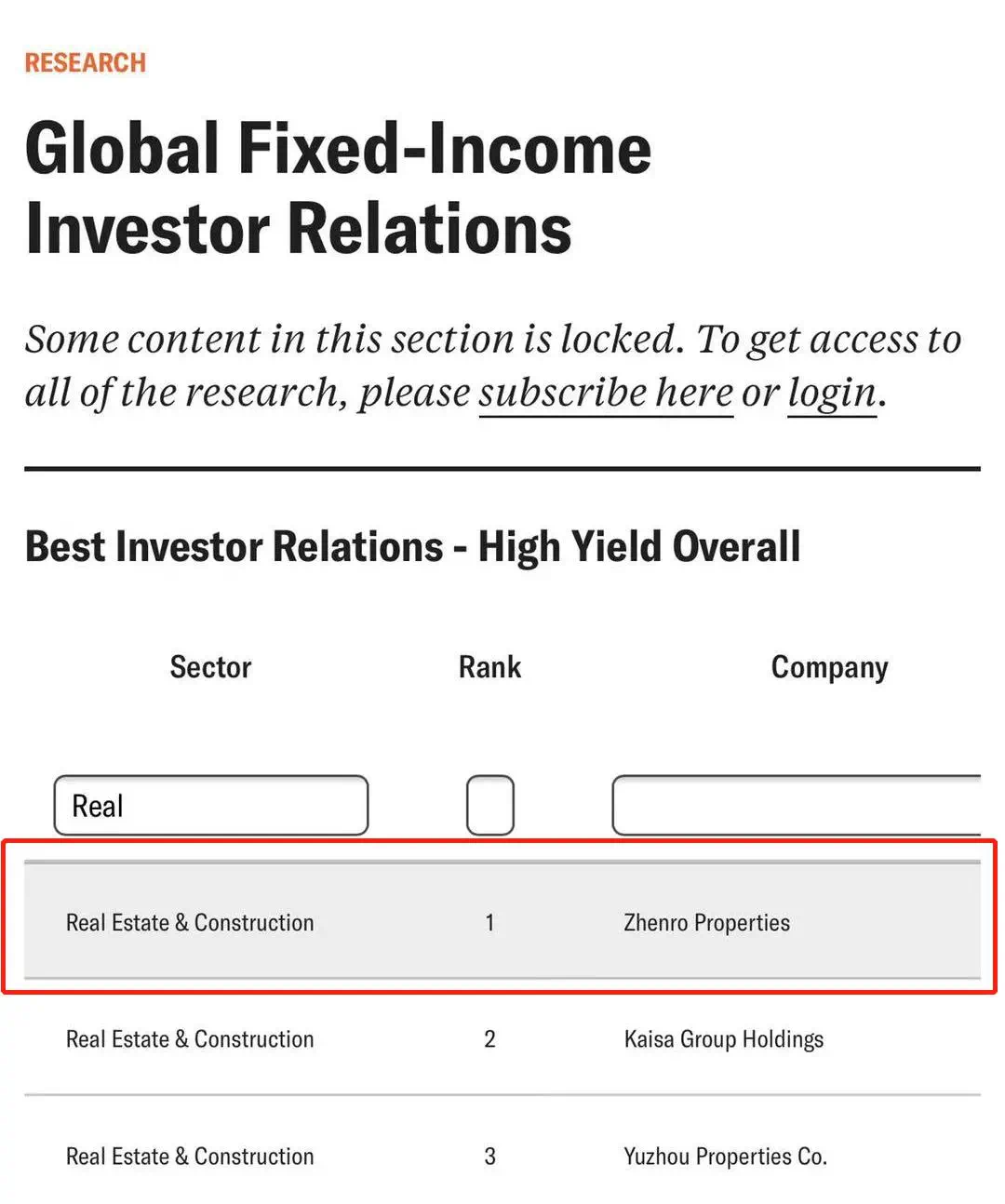 RESEARCH

Global Fixed-Income Investor Relations

Some content in this section is locked. To get access to all of the research, please subscribe here or login.

Best Investor Relations - High Yield Overall

| Sector | Rank | Company |
|---|---|---|
| Real | | |
| Real Estate & Construction | 1 | Zhenro Properties |
| Real Estate & Construction | 2 | Kaisa Group Holdings |
| Real Estate & Construction | 3 | Yuzhou Properties Co. |